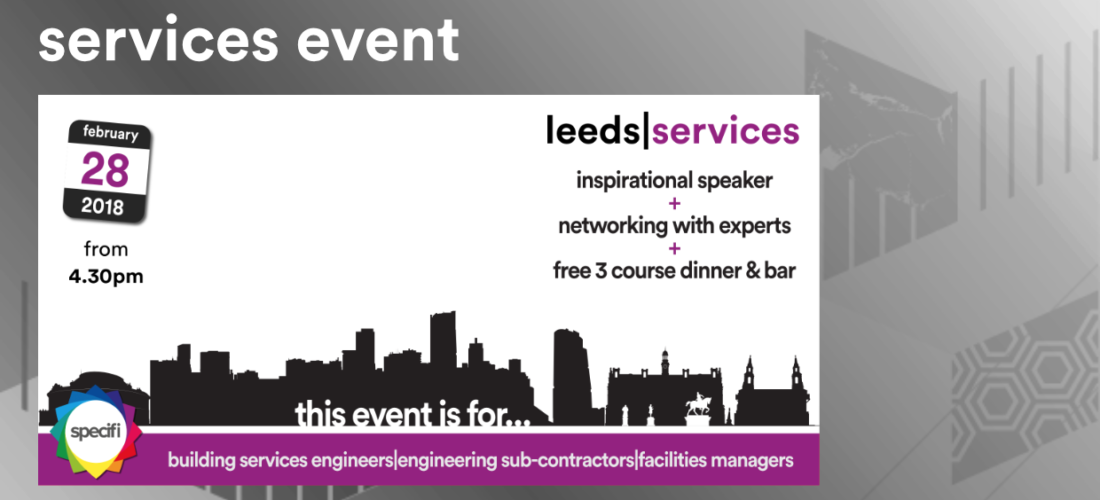 services event

february
28
2018

from
4.30pm

leeds|services

inspirational speaker
+
networking with experts
+
free 3 course dinner & bar

this event is for...

specifi

building services engineers|engineering sub-contractors|facilities managers